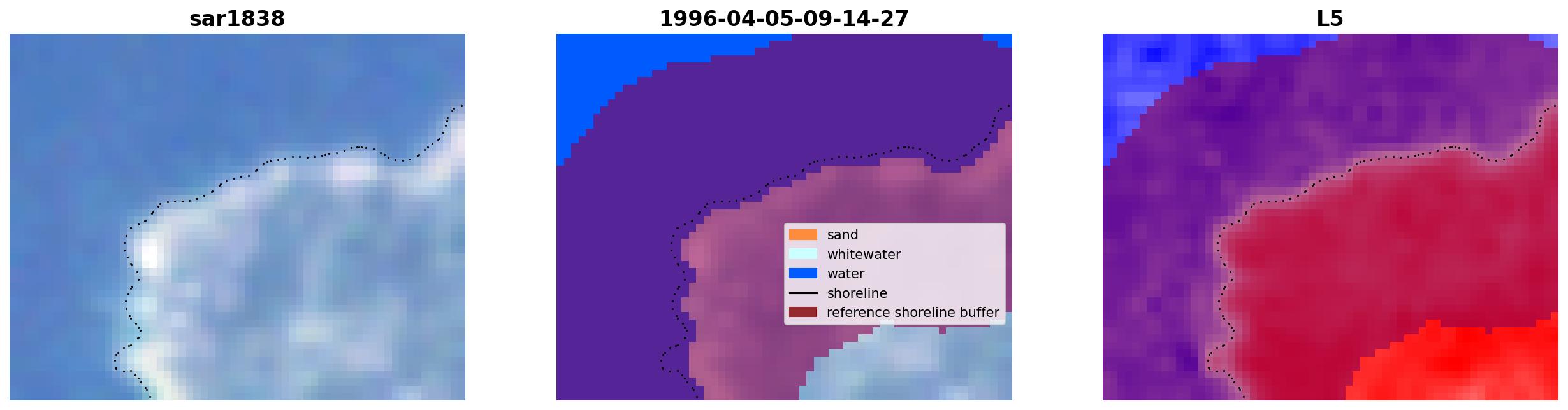 sar1838

1996-04-05-09-14-27

sand
whitewater
water
shoreline
reference shoreline buffer

L5